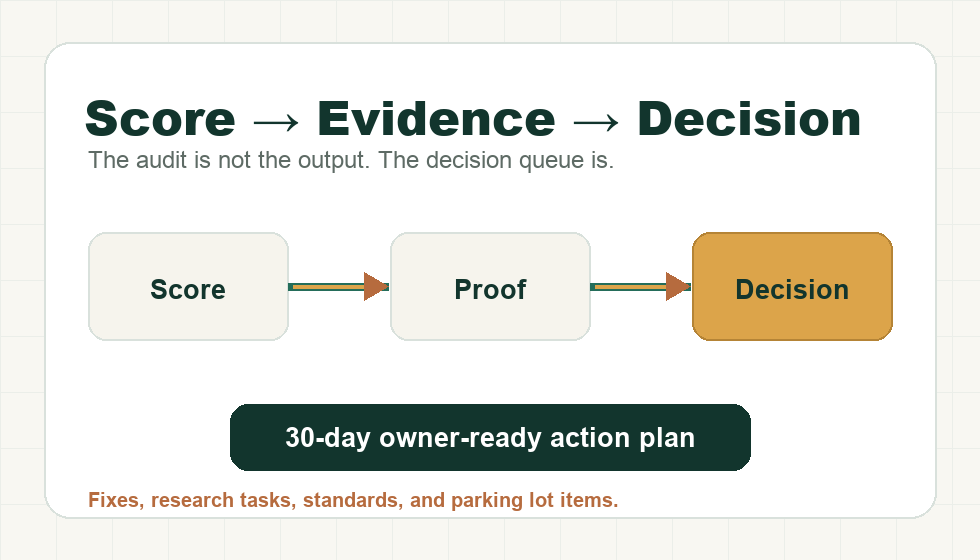 Score → Evidence → Decision

The audit is not the output. The decision queue is.

Score

Proof

Decision

30-day owner-ready action plan

Fixes, research tasks, standards, and parking lot items.